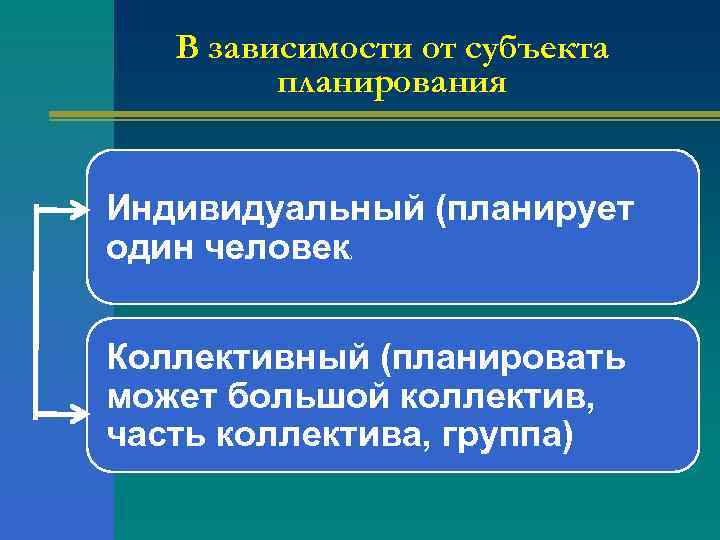 В зависимости от субъекта планирования

Индивидуальный (планирует один человек

Коллективный (планировать может большой коллектив, часть коллектива, группа)